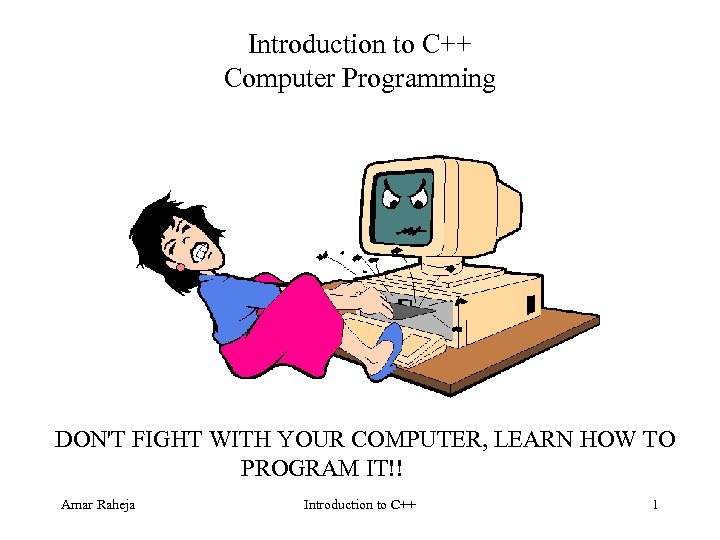 Introduction to C++
Computer Programming

DON'T FIGHT WITH YOUR COMPUTER, LEARN HOW TO PROGRAM IT!!

Amar Raheja Introduction to C++ 1